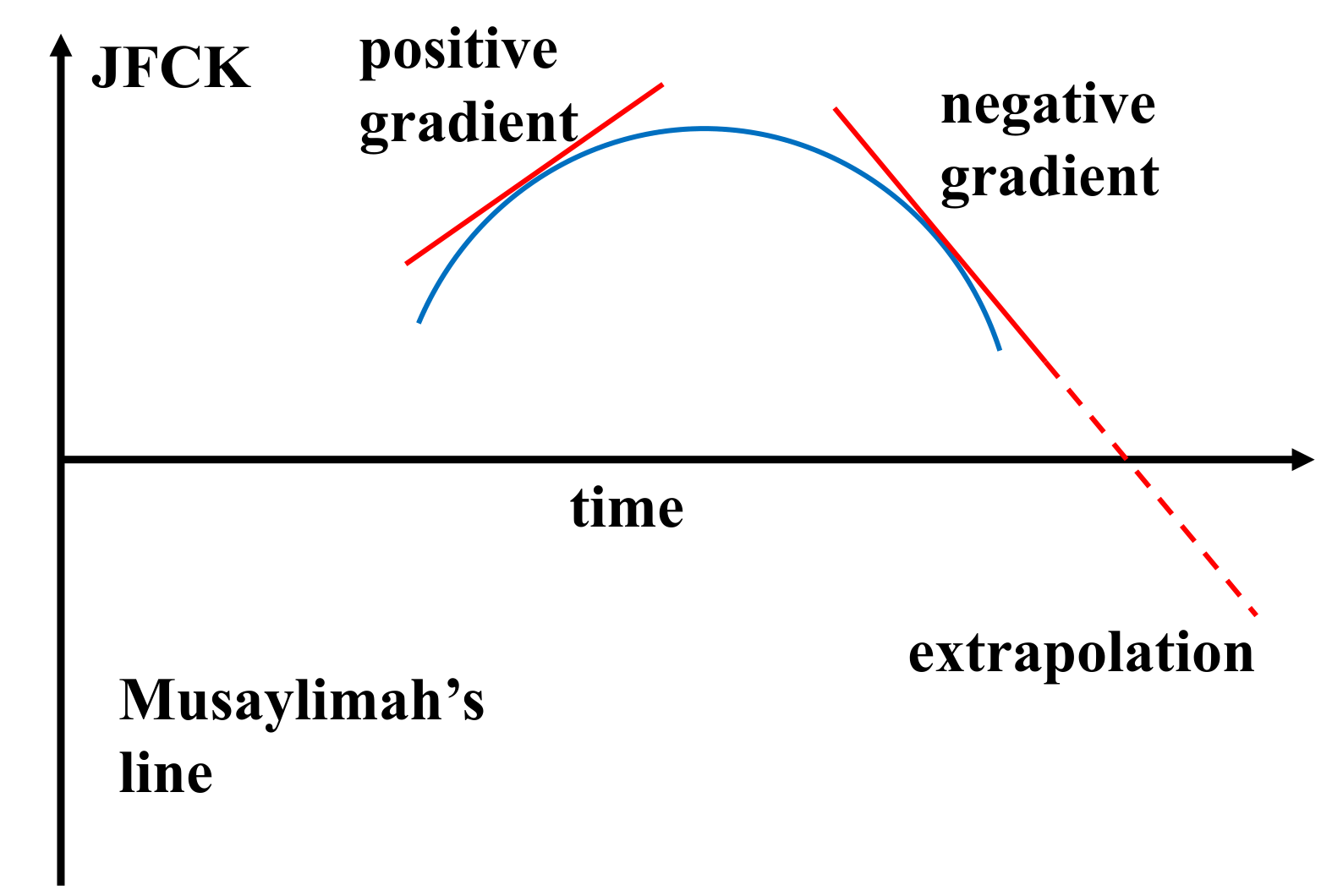 JFCK

positive gradient

negative gradient

time

extrapolation

Musaylimah’s line